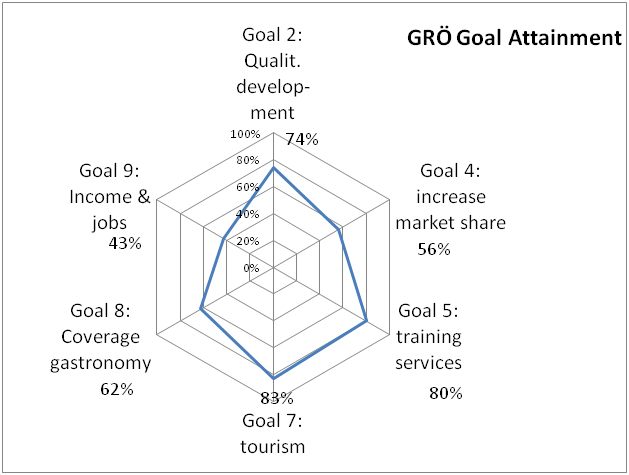 GRÖ Goal Attainment

Goal 2: Qualit. development 74%

100%
80%
60%
40%
20%
0%

Goal 4: increase market share 56%

Goal 5: training services 80%

83%
Goal 7: tourism

Goal 8: Coverage gastronomy 62%

Goal 9: Income & jobs 43%